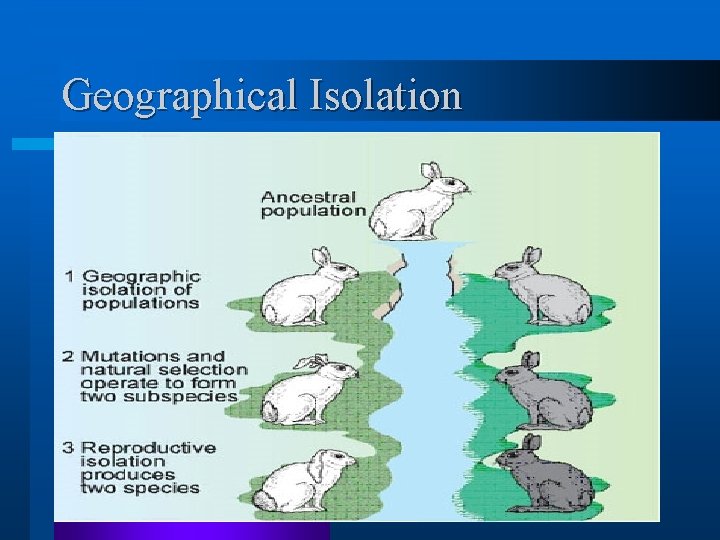 Geographical Isolation

Ancestral population

1 Geographic isolation of populations

2 Mutations and natural selection operate to form two subspecies

3 Reproductive isolation produces two species